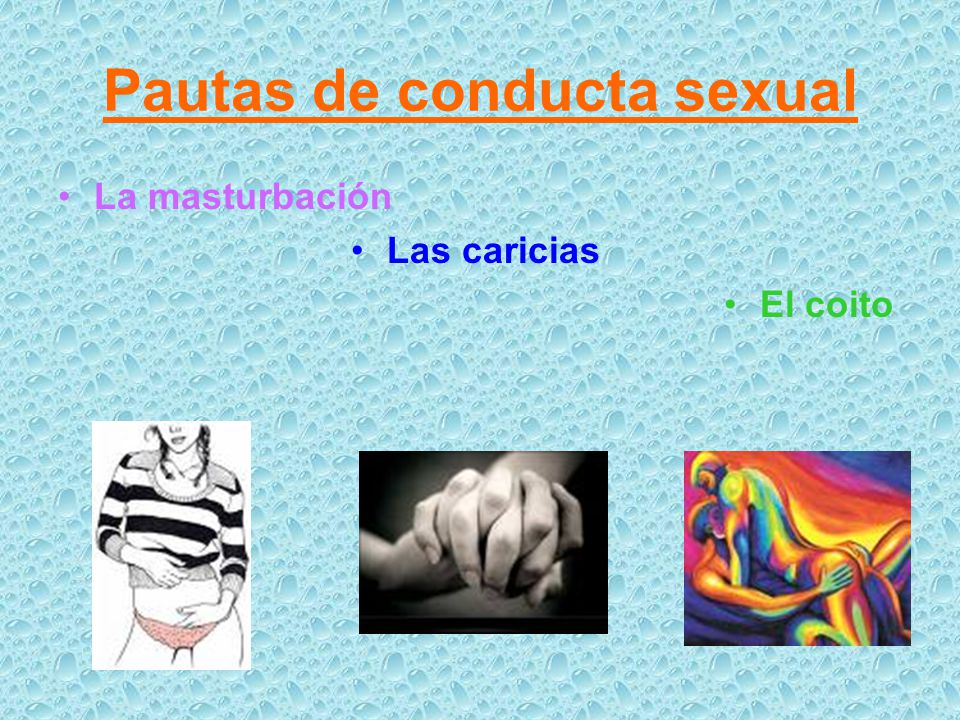 Pautas de conducta sexual

• La masturbación

• Las caricias

• El coito